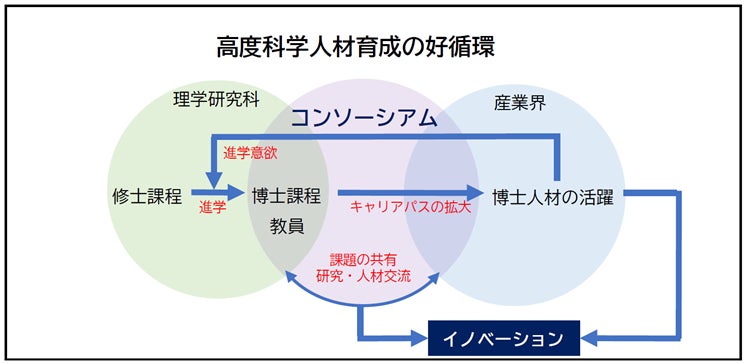 高度科学人材育成の好循環

理学研究科

コンソーシアム

産業界

進学意欲

修士課程

進学

博士課程

教員

キャリアパスの拡大

博士人材の活躍

課題の共有
研究・人材交流

イノベーション